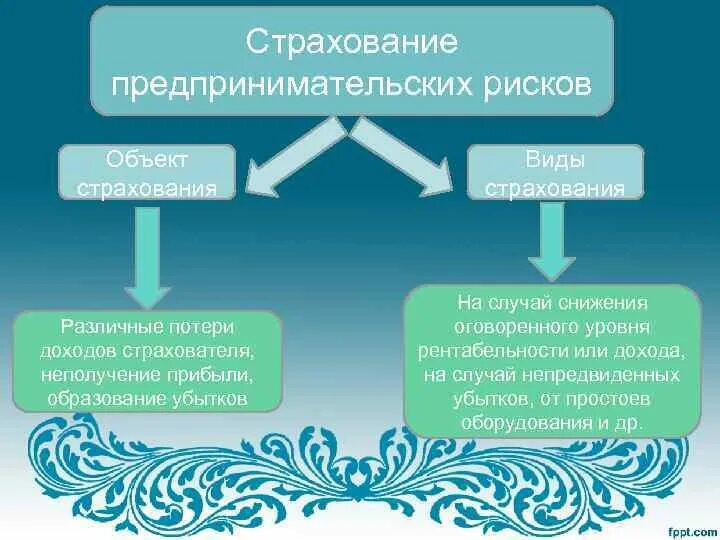 Страхование предпринимательских рисков

Объект страхования

Виды страхования

Различные потери доходов страхователя, неполучение прибыли, образование убытков

На случай снижения оговоренного уровня рентабельности или дохода, на случай непредвиденных убытков, от простоев оборудования и др.

fppt.com